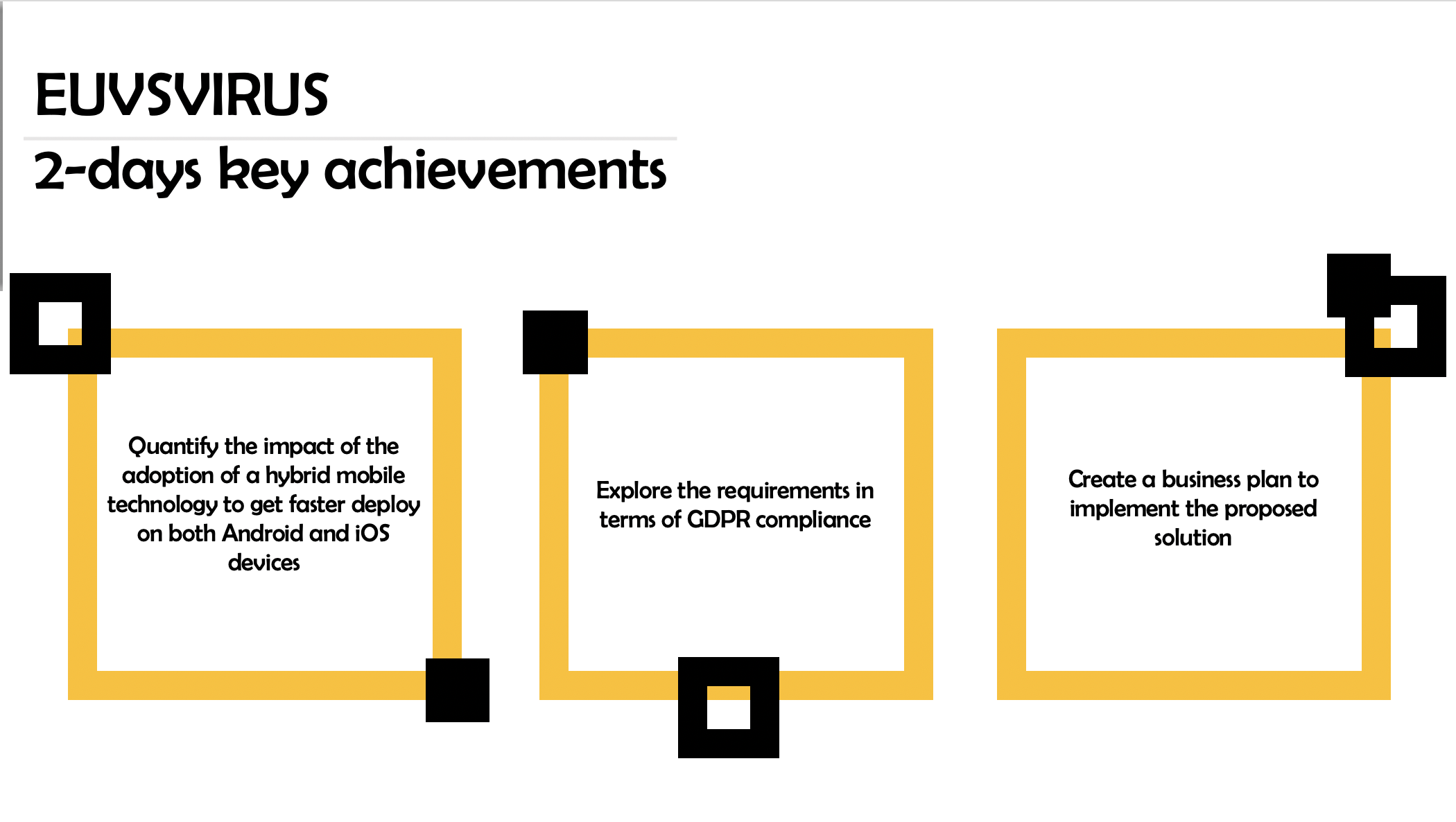 EUVSVIRUS

2-days key achievements

Quantify the impact of the adoption of a hybrid mobile technology to get faster deploy on both Android and iOS devices

Explore the requirements in terms of GDPR compliance

Create a business plan to implement the proposed solution